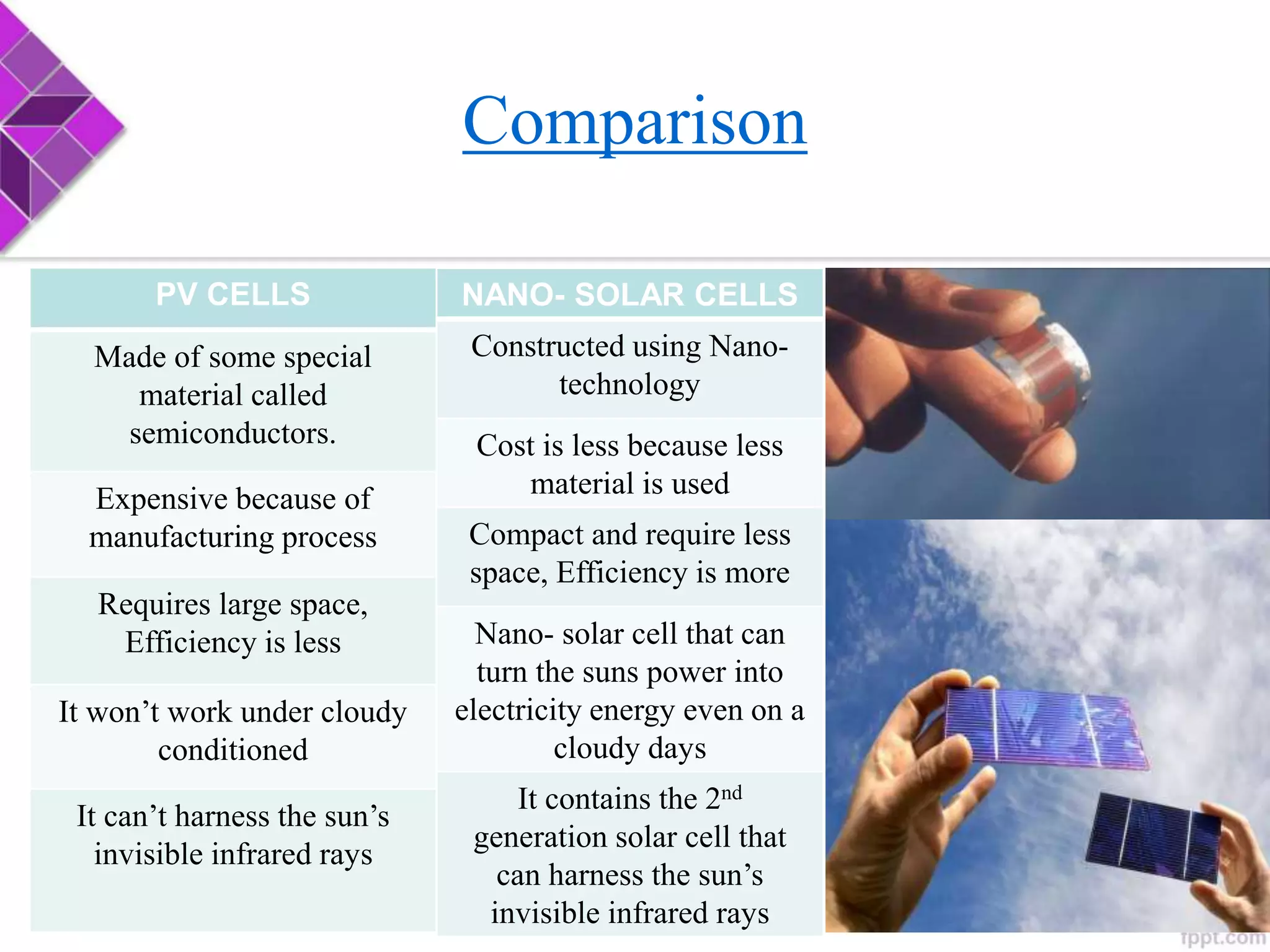 Comparison

| PV CELLS | NANO- SOLAR CELLS |
|---|---|
| Made of some special material called semiconductors. | Constructed using Nano-technology |
| Expensive because of manufacturing process | Cost is less because less material is used |
| Requires large space, Efficiency is less | Compact and require less space, Efficiency is more |
| It won't work under cloudy conditioned | Nano- solar cell that can turn the suns power into electricity energy even on a cloudy days |
| It can't harness the sun's invisible infrared rays | It contains the $2^{nd}$ generation solar cell that can harness the sun's invisible infrared rays |

fppt.com